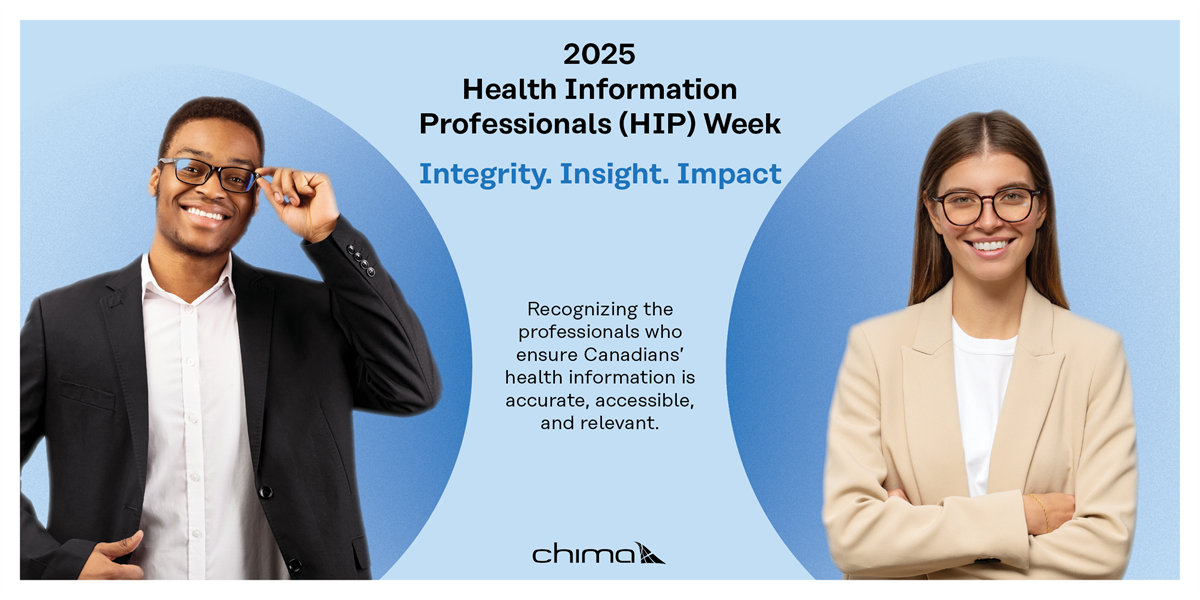 2025
Health Information
Professionals (HIP) Week

Integrity. Insight. Impact

Recognizing the professionals who ensure Canadians' health information is accurate, accessible, and relevant.

chima